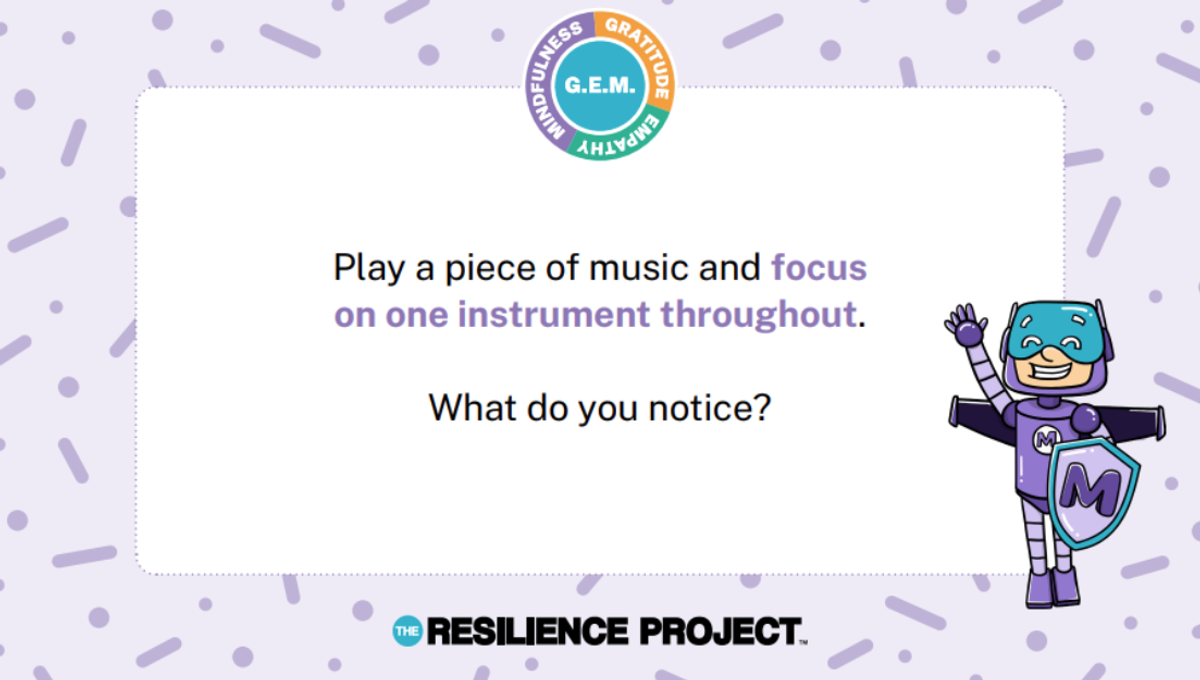 MINDFULNESS GRATITUDE EMPATHY
G.E.M.

Play a piece of music and focus on one instrument throughout.

What do you notice?

M

M

THE RESILIENCE PROJECT™